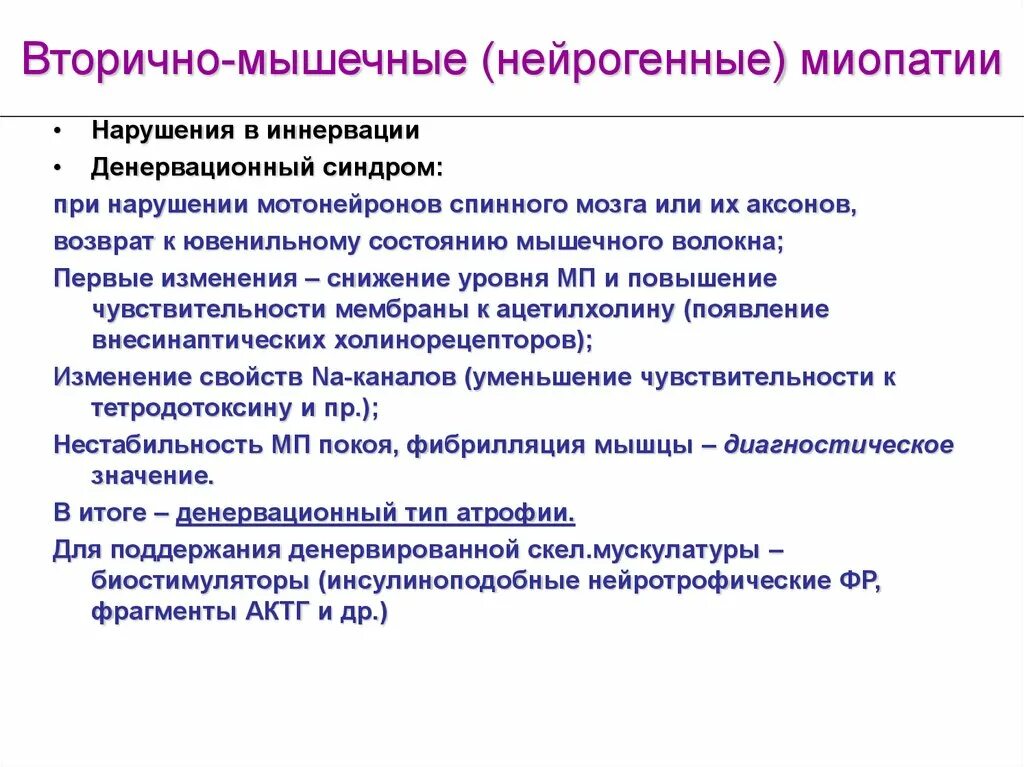 Вторично-мышечные (нейрогенные) миопатии

• Нарушения в иннервации
• Денервационный синдром:

при нарушении мотонейронов спинного мозга или их аксонов,

возврат к ювенильному состоянию мышечного волокна;

Первые изменения – снижение уровня МП и повышение чувствительности мембраны к ацетилхолину (появление внесинаптических холинорецепторов);

Изменение свойств Na-каналов (уменьшение чувствительности к тетродотоксину и пр.);

Нестабильность МП покоя, фибрилляция мышцы – диагностическое значение.

В итоге – денервационный тип атрофии.

Для поддержания денервированной скел.мускулатуры – биостимуляторы (инсулиноподобные нейротрофические ФР, фрагменты АКТГ и др.)